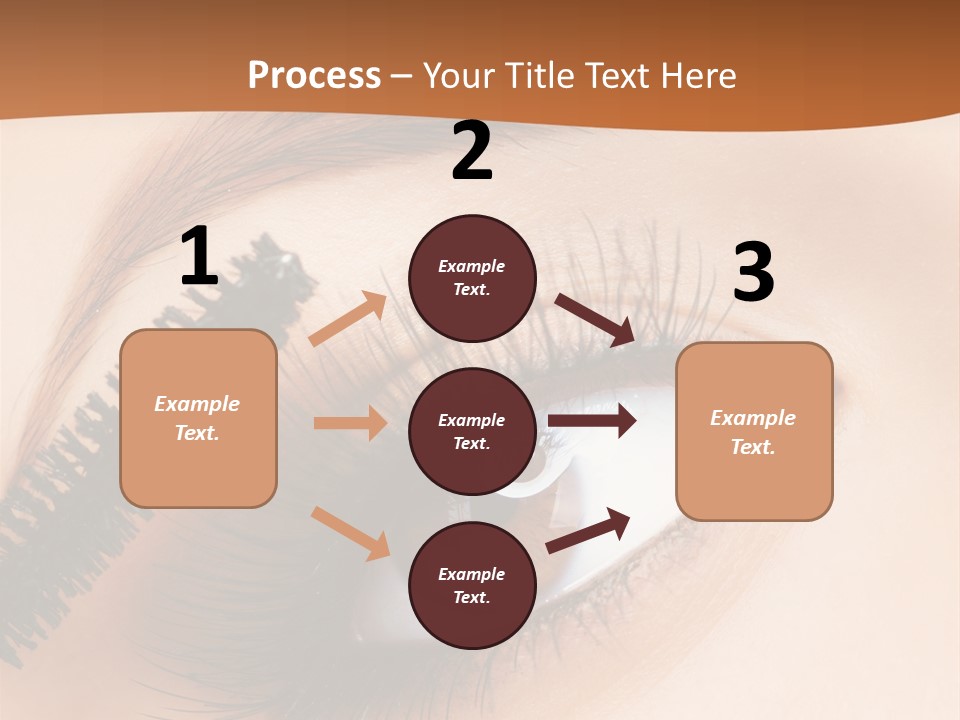 Process – Your Title Text Here

1

Example Text.

2

Example Text.

Example Text.

Example Text.

3

Example Text.